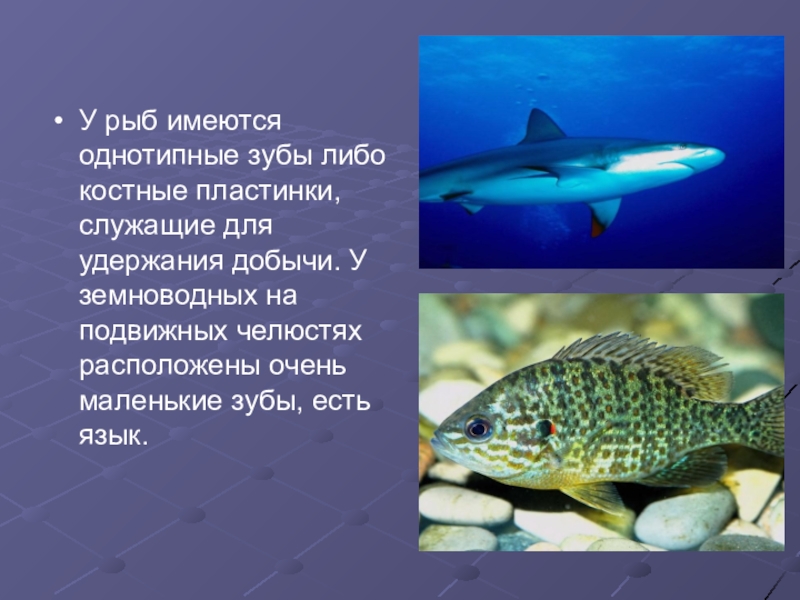 • У рыб имеются однотипные зубы либо костные пластинки, служащие для удержания добычи. У земноводных на подвижных челюстях расположены очень маленькие зубы, есть язык.